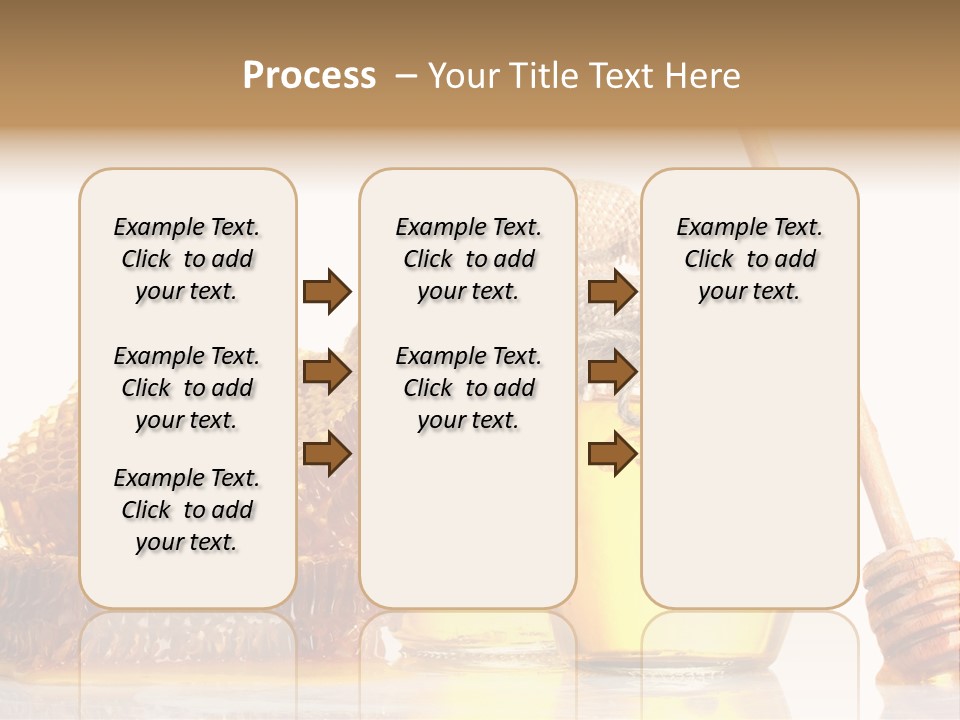 Process – Your Title Text Here

Example Text. Click to add your text.

Example Text. Click to add your text.

Example Text. Click to add your text.

Example Text. Click to add your text.

Example Text. Click to add your text.

Example Text. Click to add your text.